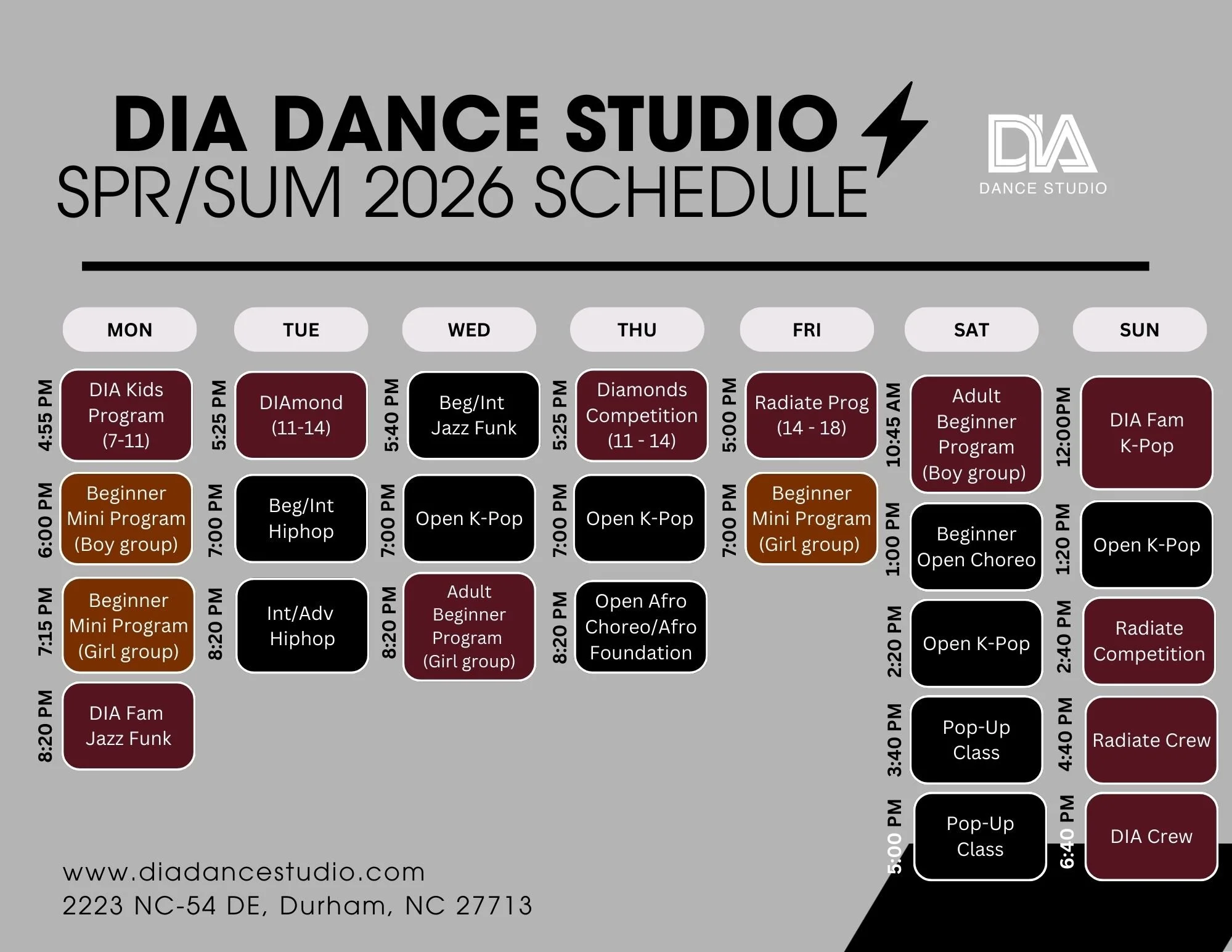 DIA DANCE STUDIO
SPR/SUM 2026 SCHEDULE

DIA
DANCE STUDIO

MON

4:55 PM DIA Kids Program (7-11)

6:00 PM Beginner Mini Program (Boy group)

7:15 PM Beginner Mini Program (Girl group)

8:20 PM DIA Fam Jazz Funk

TUE

5:25 PM DIAmond (11-14)

7:00 PM Beg/Int Hiphop

8:20 PM Int/Adv Hiphop

WED

5:40 PM Beg/Int Jazz Funk

7:00 PM Open K-Pop

8:20 PM Adult Beginner Program (Girl group)

THU

5:25 PM Diamonds Competition (11 - 14)

7:00 PM Open K-Pop

8:20 PM Open Afro Choreo/Afro Foundation

FRI

5:00 PM Radiate Prog (14 - 18)

7:00 PM Beginner Mini Program (Girl group)

SAT

10:45 AM Adult Beginner Program (Boy group)

1:00 PM Beginner Open Choreo

2:20 PM Open K-Pop

3:40 PM Pop-Up Class

5:00 PM Pop-Up Class

SUN

12:00PM DIA Fam K-Pop

1:20 PM Open K-Pop

2:40 PM Radiate Competition

4:40 PM Radiate Crew

6:40 PM DIA Crew

www.diadancestudio.com
2223 NC-54 DE, Durham, NC 27713